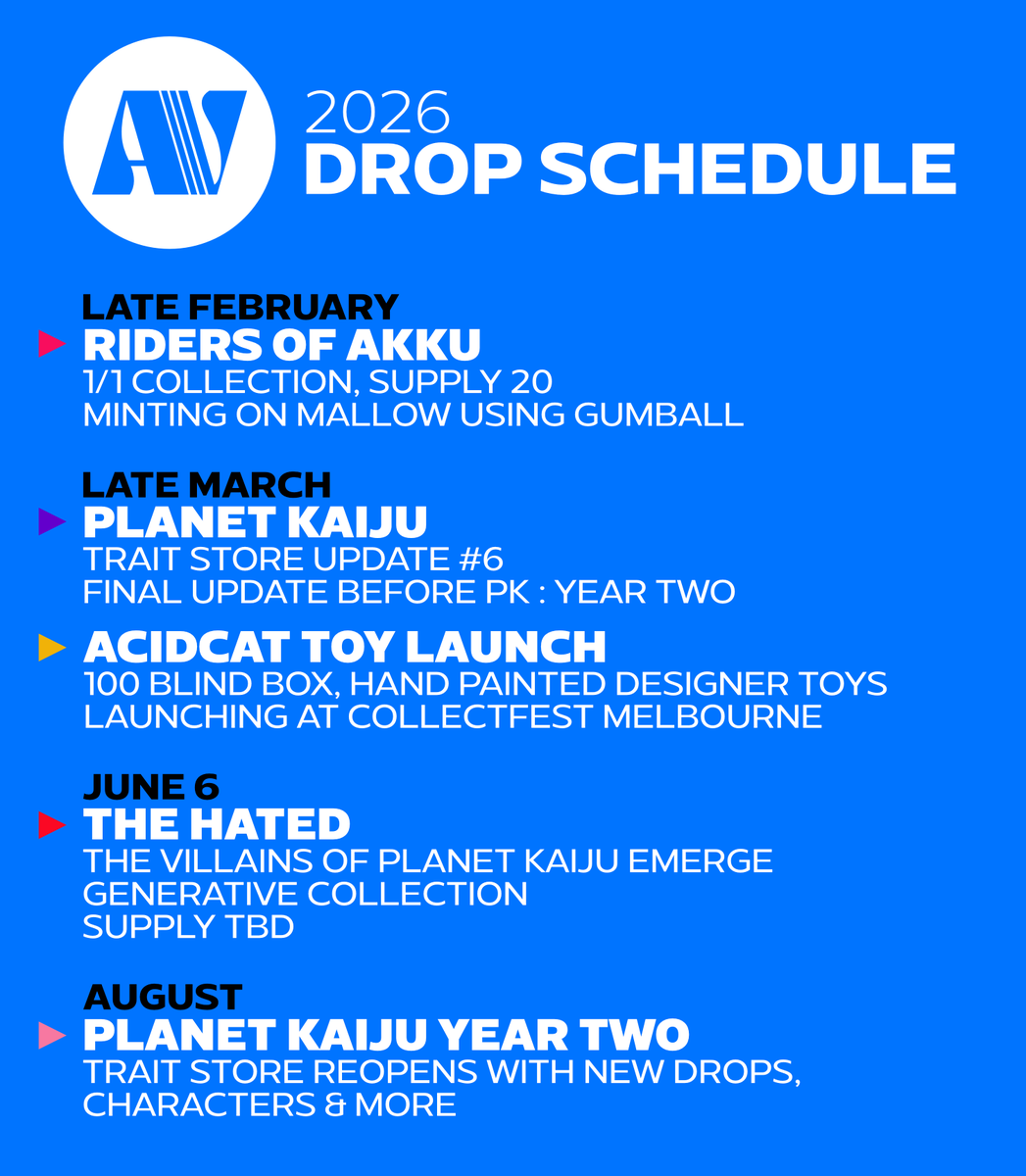 AV

2026
DROP SCHEDULE

LATE FEBRUARY
RIDERS OF AKKU
1/1 COLLECTION, SUPPLY 20
MINTING ON MALLOW USING GUMBALL

LATE MARCH
PLANET KAIJU
TRAIT STORE UPDATE #6
FINAL UPDATE BEFORE PK : YEAR TWO

ACIDCAT TOY LAUNCH
100 BLIND BOX, HAND PAINTED DESIGNER TOYS
LAUNCHING AT COLLECTFEST MELBOURNE

JUNE 6
THE HATED
THE VILLAINS OF PLANET KAIJU EMERGE
GENERATIVE COLLECTION
SUPPLY TBD

AUGUST
PLANET KAIJU YEAR TWO
TRAIT STORE REOPENS WITH NEW DROPS, CHARACTERS & MORE